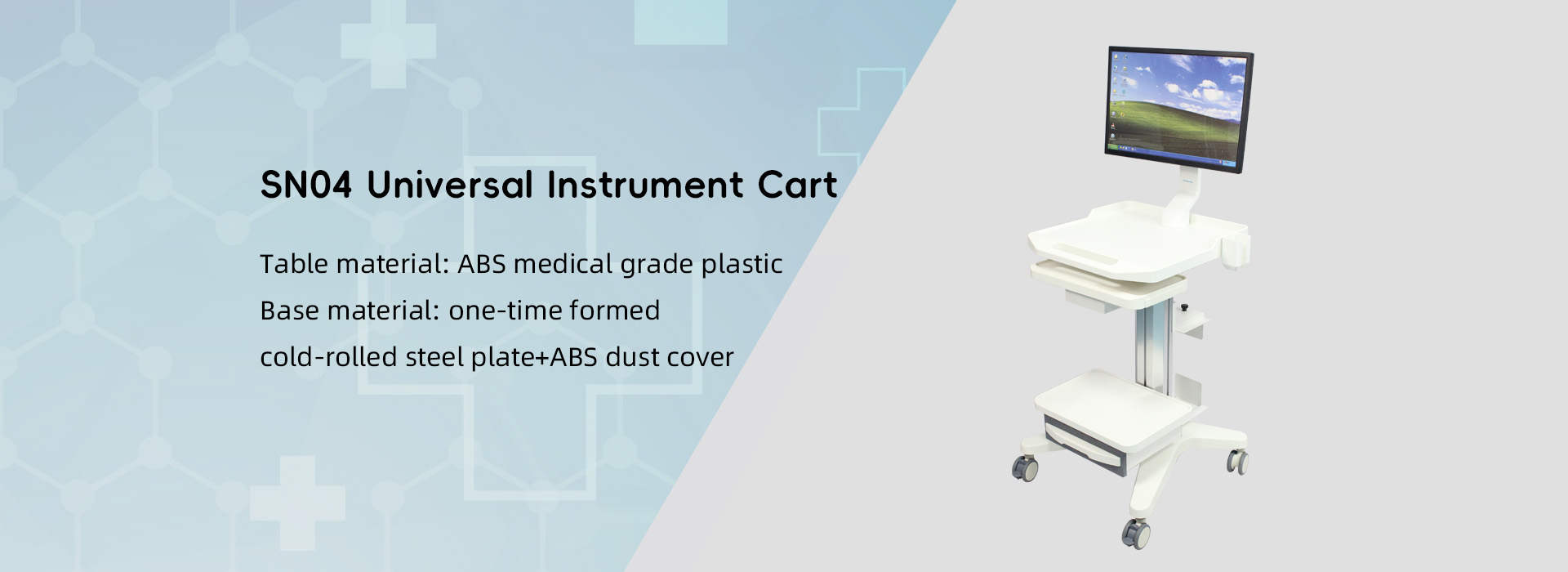 SN04 Universal Instrument Cart

Table material: ABS medical grade plastic
Base material: one-time formed
cold-rolled steel plate+ABS dust cover